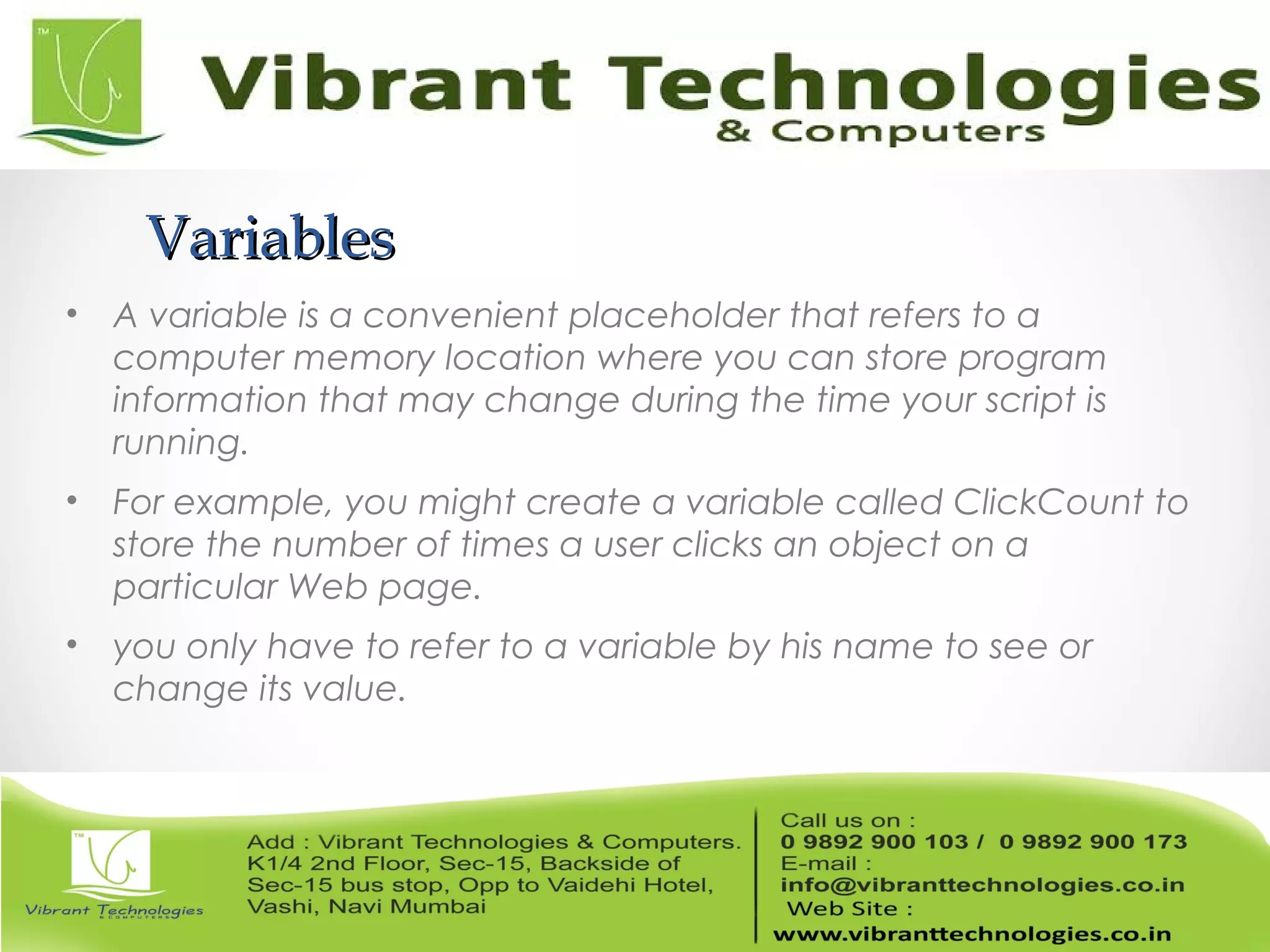 TM

Vibrant Technologies
& Computers

Variables

• A variable is a convenient placeholder that refers to a computer memory location where you can store program information that may change during the time your script is running.

• For example, you might create a variable called ClickCount to store the number of times a user clicks an object on a particular Web page.

• you only have to refer to a variable by his name to see or change its value.

TM

Vibrant Technologies
& COMPUTERS

Add : Vibrant Technologies & Computers. K1/4 2nd Floor, Sec-15, Backside of Sec-15 bus stop, Opp to Vaidehi Hotel, Vashi, Navi Mumbai

Call us on :
0 9892 900 103 / 0 9892 900 173
E-mail :
info@vibranttechnologies.co.in
Web Site :
www.vibranttechnologies.co.in